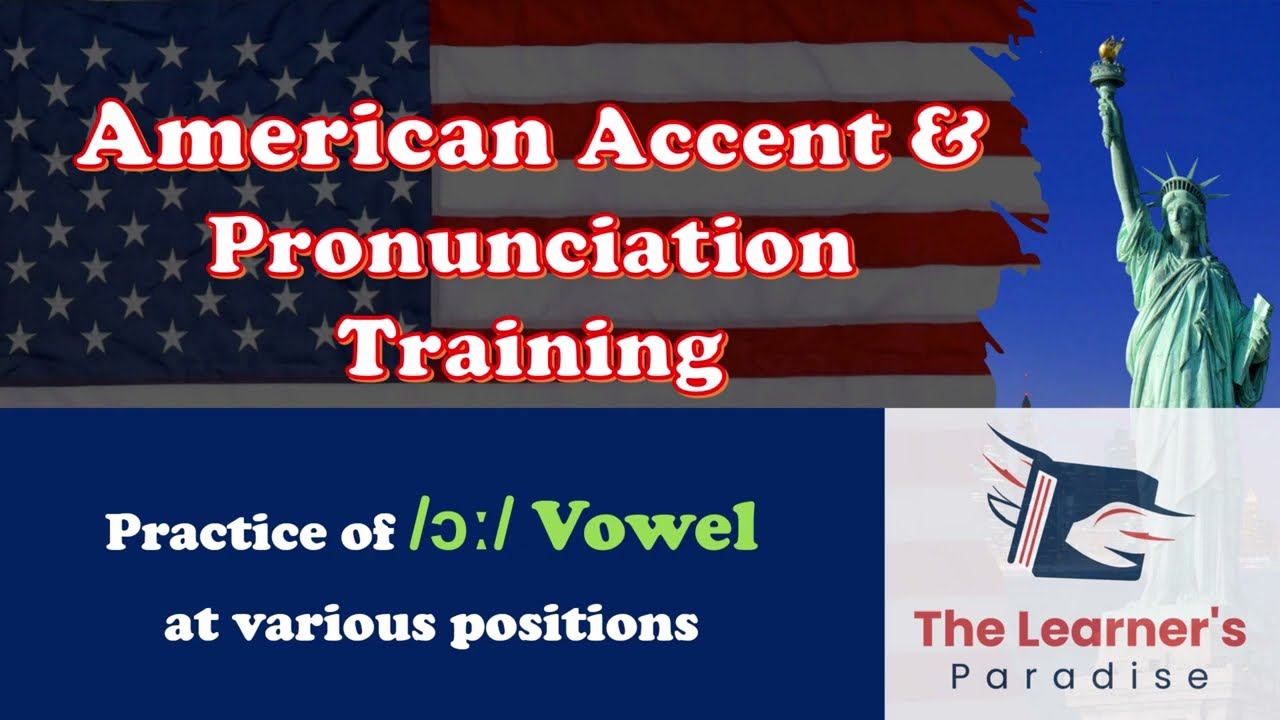 American Accent & Pronunciation Training

Practice of /ɔː/ Vowel at various positions

The Learner's Paradise